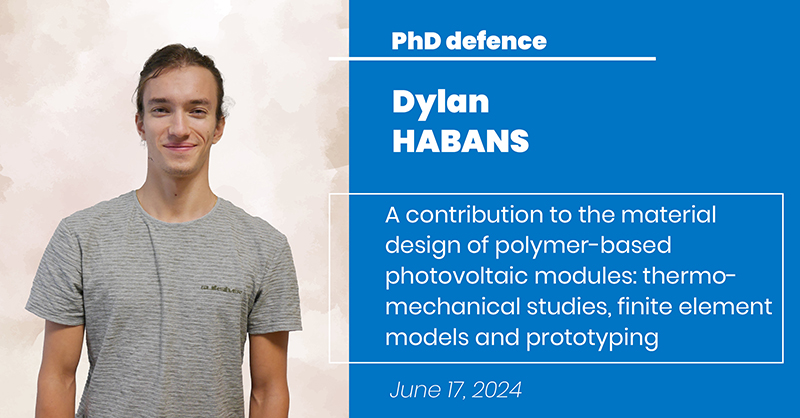 PhD defence

Dylan
HABANS

A contribution to the material design of polymer-based photovoltaic modules: thermo-mechanical studies, finite element models and prototyping

June 17, 2024